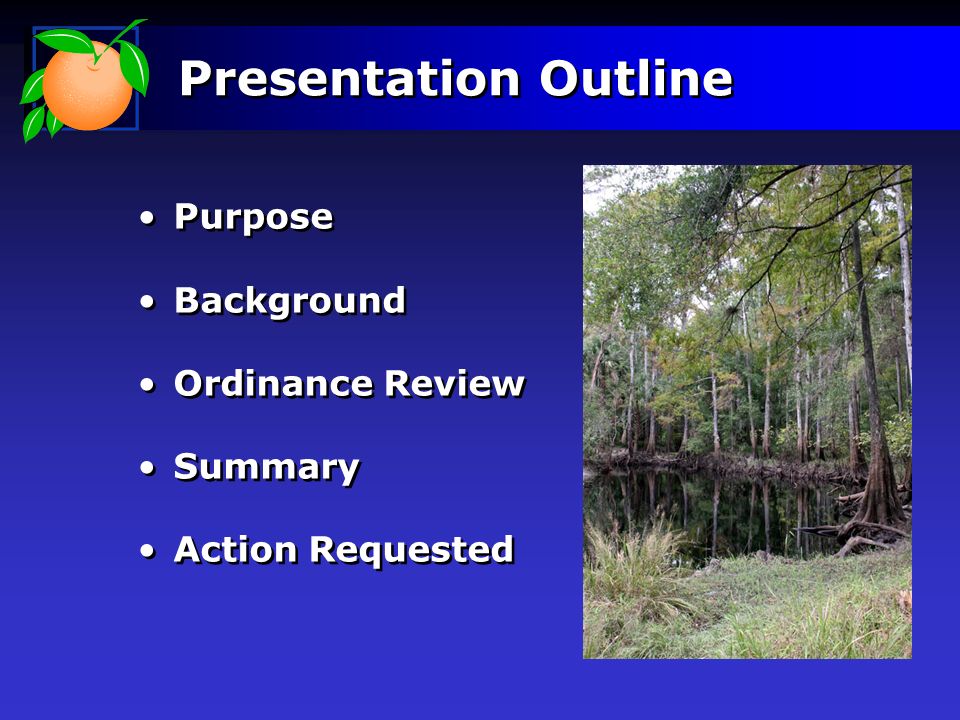 Presentation Outline

• Purpose

• Background

• Ordinance Review

• Summary

• Action Requested